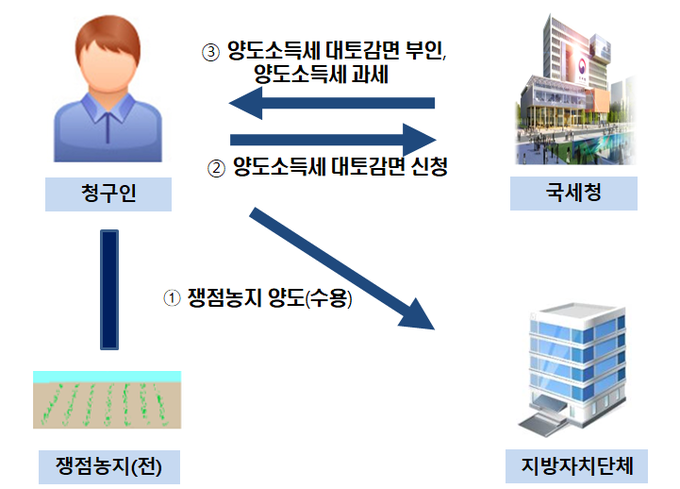 ③ 양도소득세 대토감면 부인, 양도소득세 과세

② 양도소득세 대토감면 신청

청구인

국세청

① 쟁점농지 양도(수용)

쟁점농지(전)

지방자치단체